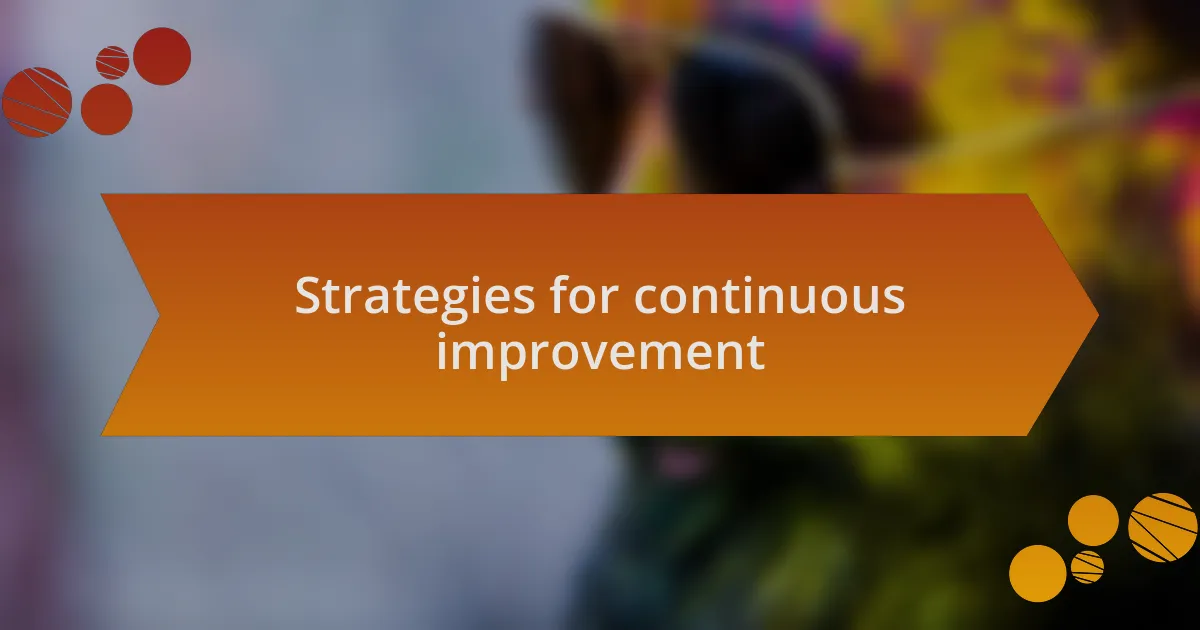 Strategies for continuous improvement